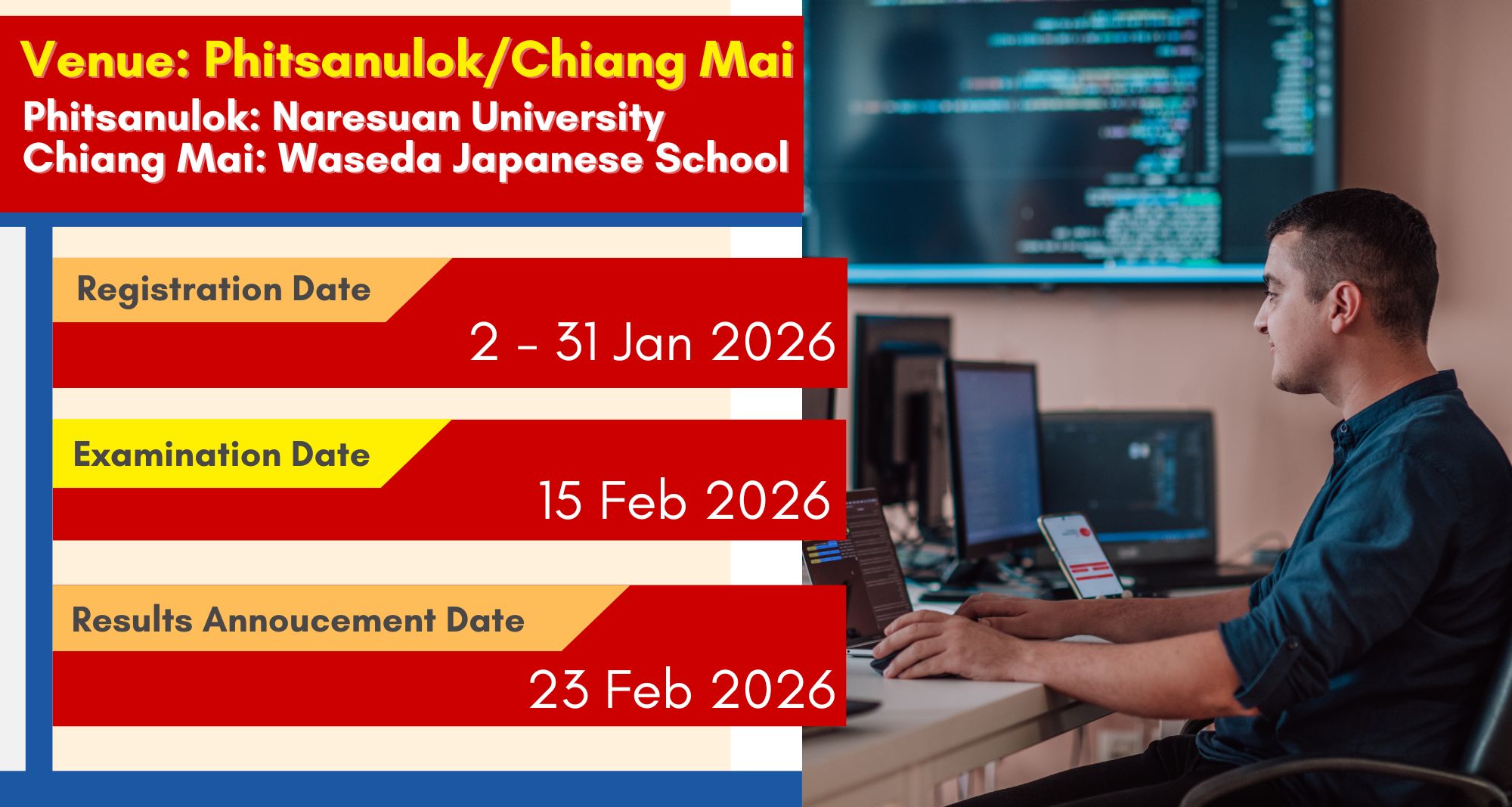 Venue: Phitsanulok/Chiang Mai
Phitsanulok: Naresuan University
Chiang Mai: Waseda Japanese School

Registration Date
2 - 31 Jan 2026

Examination Date
15 Feb 2026

Results Annoucement Date
23 Feb 2026